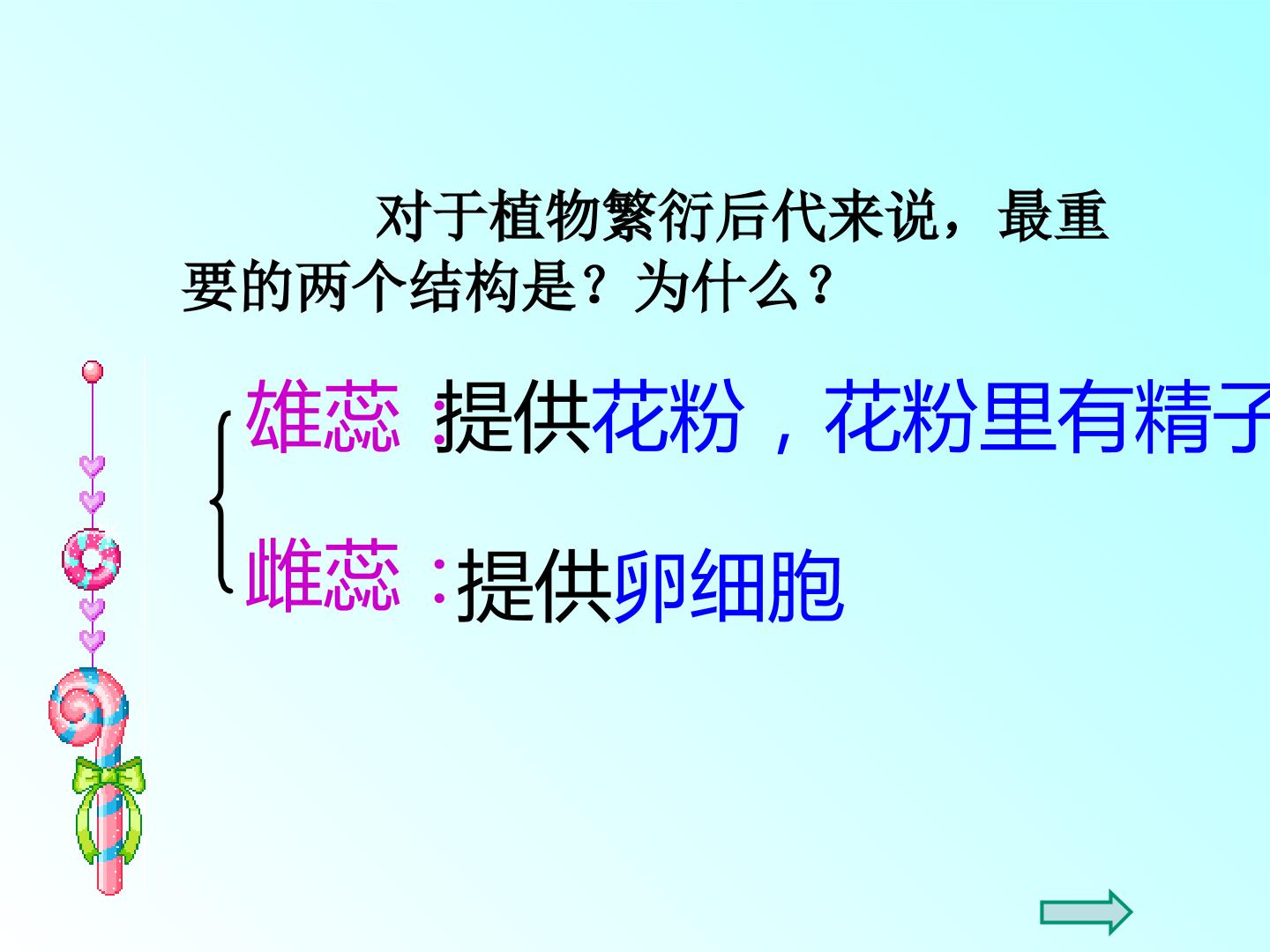 对于植物繁衍后代来说，最重要的两个结构是？为什么？

雄蕊：提供花粉，花粉里有精子

雌蕊：提供卵细胞